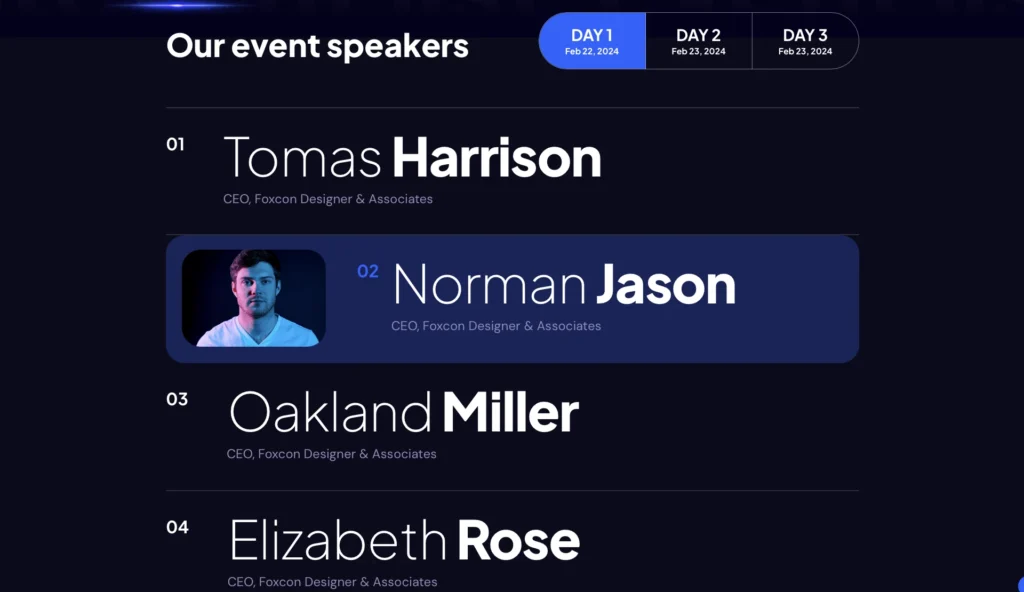 Our event speakers

DAY 1
Feb 22, 2024

DAY 2
Feb 23, 2024

DAY 3
Feb 23, 2024

01
Tomas Harrison
CEO, Foxcon Designer & Associates

02
Norman Jason
CEO, Foxcon Designer & Associates

03
Oakland Miller
CEO, Foxcon Designer & Associates

04
Elizabeth Rose
CEO, Foxcon Designer & Associates